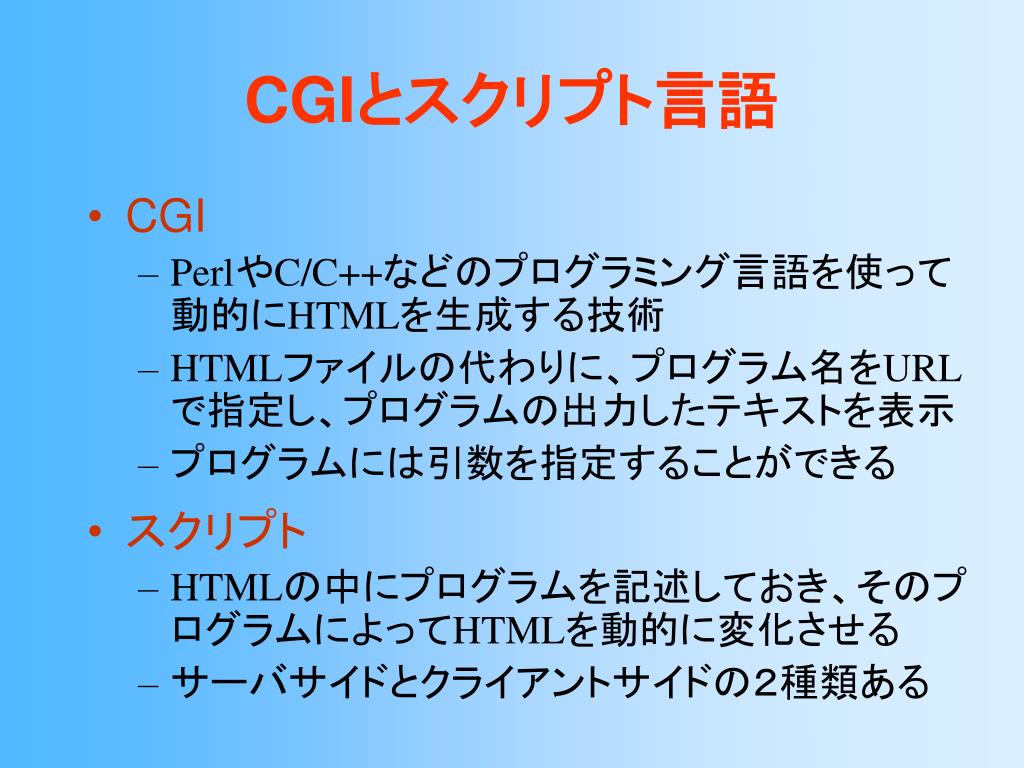 CGIとスクリプト言語

• CGI
– PerlやC/C++などのプログラミング言語を使って動的にHTMLを生成する技術
– HTMLファイルの代わりに、プログラム名をURLで指定し、プログラムの出力したテキストを表示
– プログラムには引数を指定することができる

• スクリプト
– HTMLの中にプログラムを記述しておき、そのプログラムによってHTMLを動的に変化させる
– サーバサイドとクライアントサイドの2種類ある